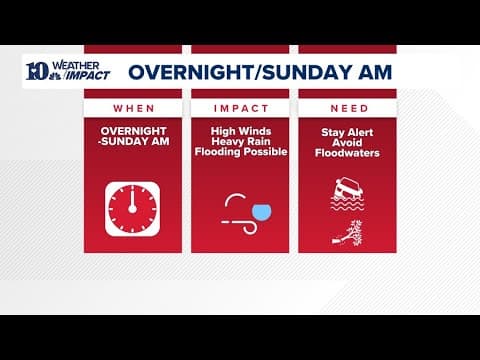 10 WEATHER IMPACT OVERNIGHT/SUNDAY AM

WHEN

OVERNIGHT -SUNDAY AM

IMPACT

High Winds Heavy Rain Flooding Possible

NEED

Stay Alert Avoid Floodwaters